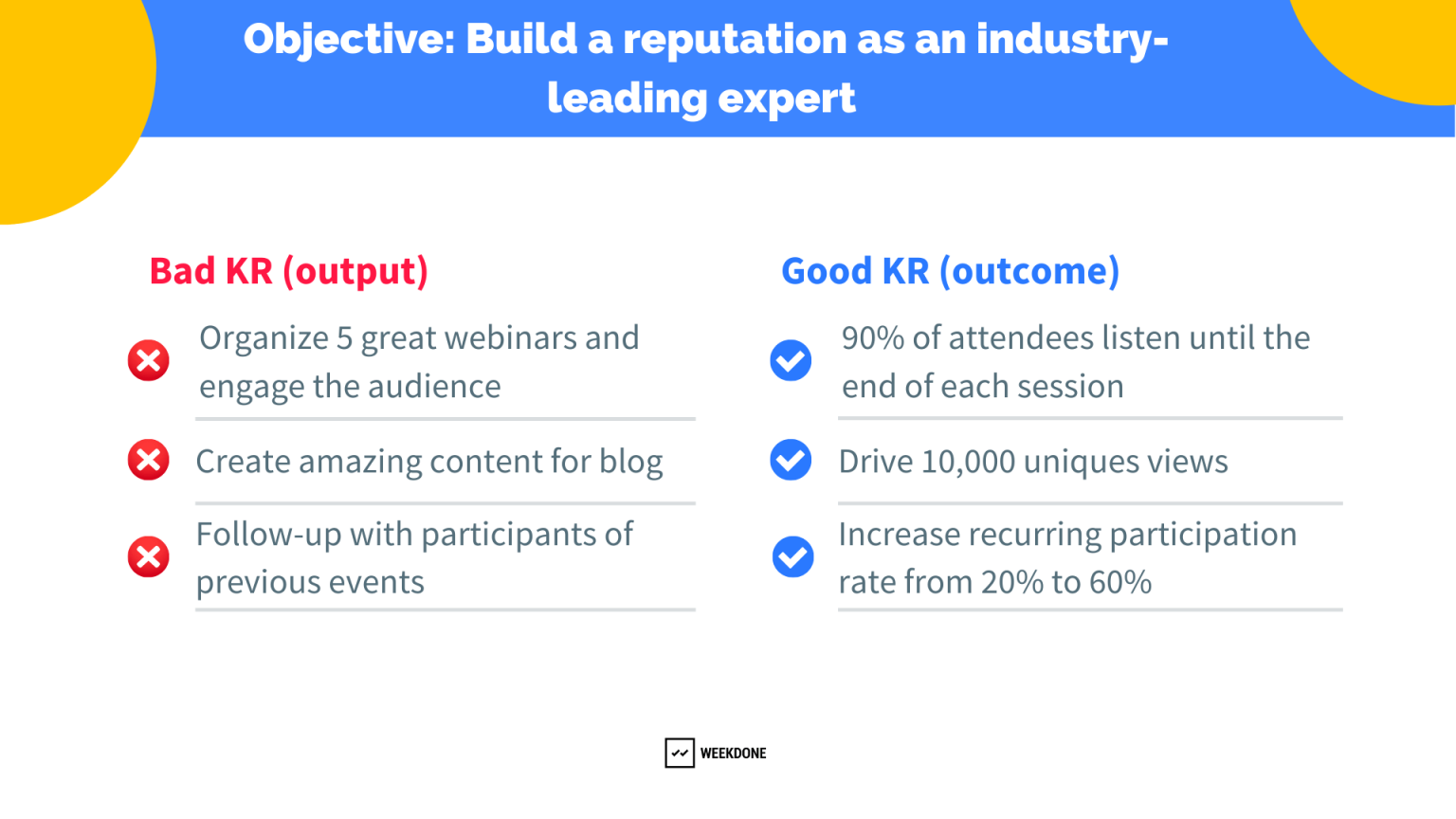 Objective: Build a reputation as an industry-leading expert

Bad KR (output)

Organize 5 great webinars and engage the audience

Create amazing content for blog

Follow-up with participants of previous events

Good KR (outcome)

90% of attendees listen until the end of each session

Drive 10,000 uniques views

Increase recurring participation rate from 20% to 60%

WEEKDONE